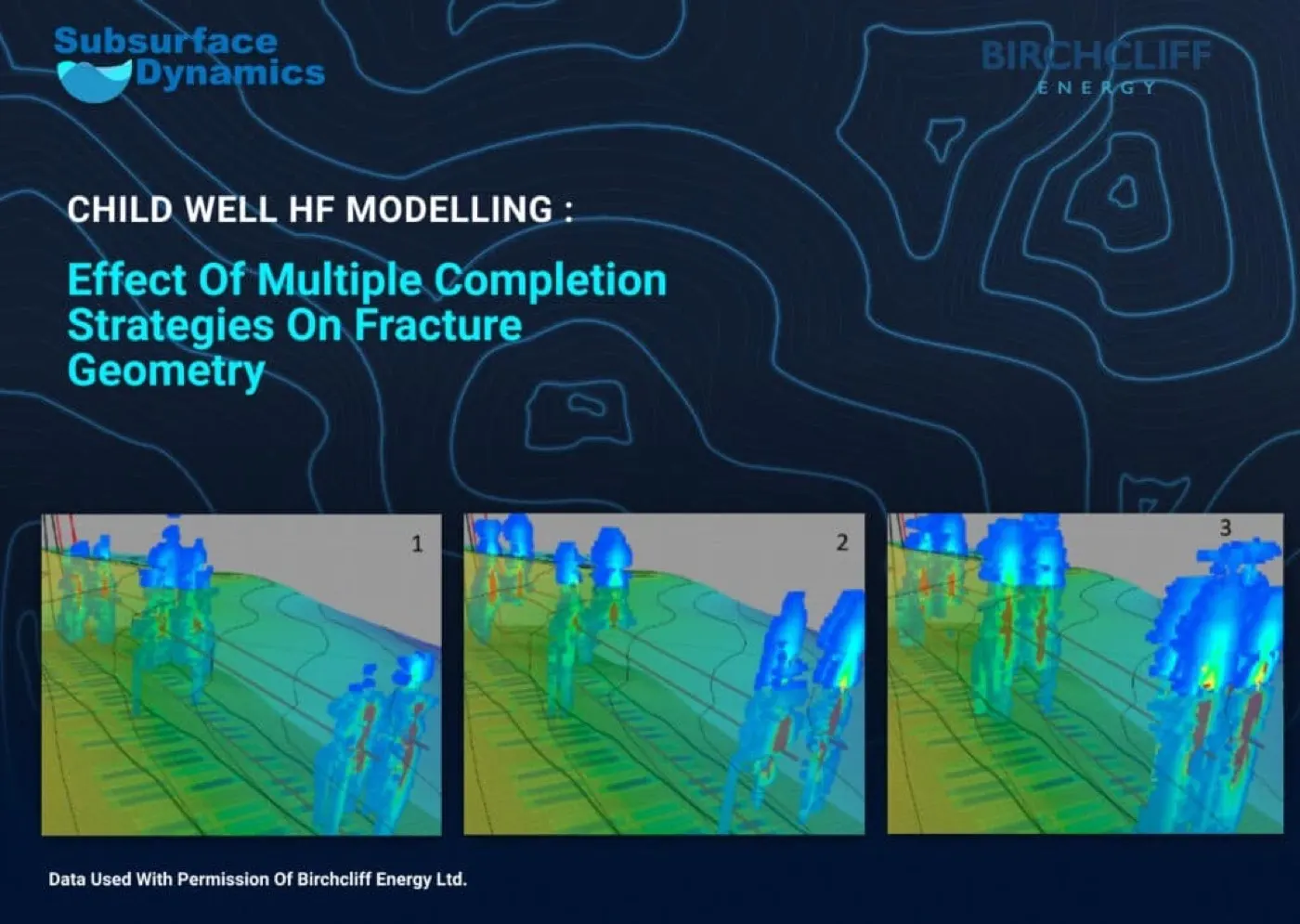 Subsurface Dynamics

BIRCHCLIFF
ENERGY

CHILD WELL HF MODELLING :

Effect Of Multiple Completion Strategies On Fracture Geometry

1

2

3

Data Used With Permission Of Birchcliff Energy Ltd.